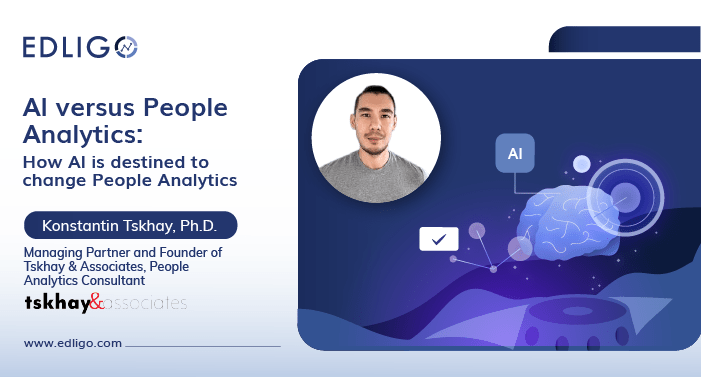 EDLIGO

AI versus People Analytics:

How AI is destined to change People Analytics

Konstantin Tskhay, Ph.D.

Managing Partner and Founder of Tskhay & Associates, People Analytics Consultant

tskhay&associates

www.edligo.com

AI